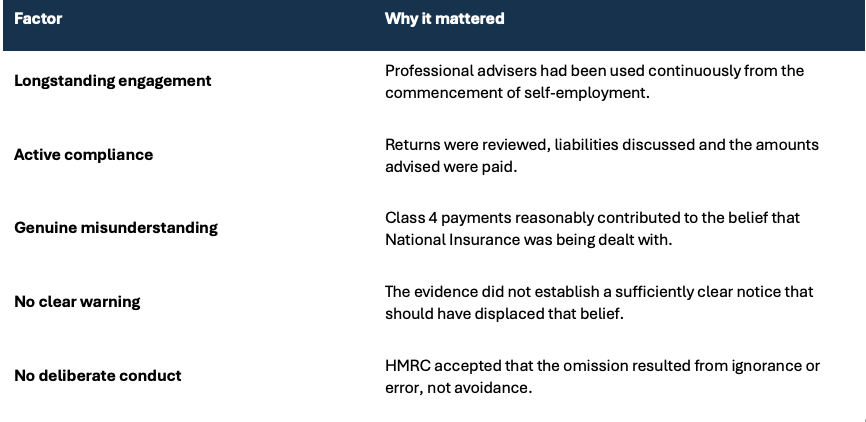 | Factor | Why it mattered |
|---|---|
| Longstanding engagement | Professional advisers had been used continuously from the commencement of self-employment. |
| Active compliance | Returns were reviewed, liabilities discussed and the amounts advised were paid. |
| Genuine misunderstanding | Class 4 payments reasonably contributed to the belief that National Insurance was being dealt with. |
| No clear warning | The evidence did not establish a sufficiently clear notice that should have displaced that belief. |
| No deliberate conduct | HMRC accepted that the omission resulted from ignorance or error, not avoidance. |